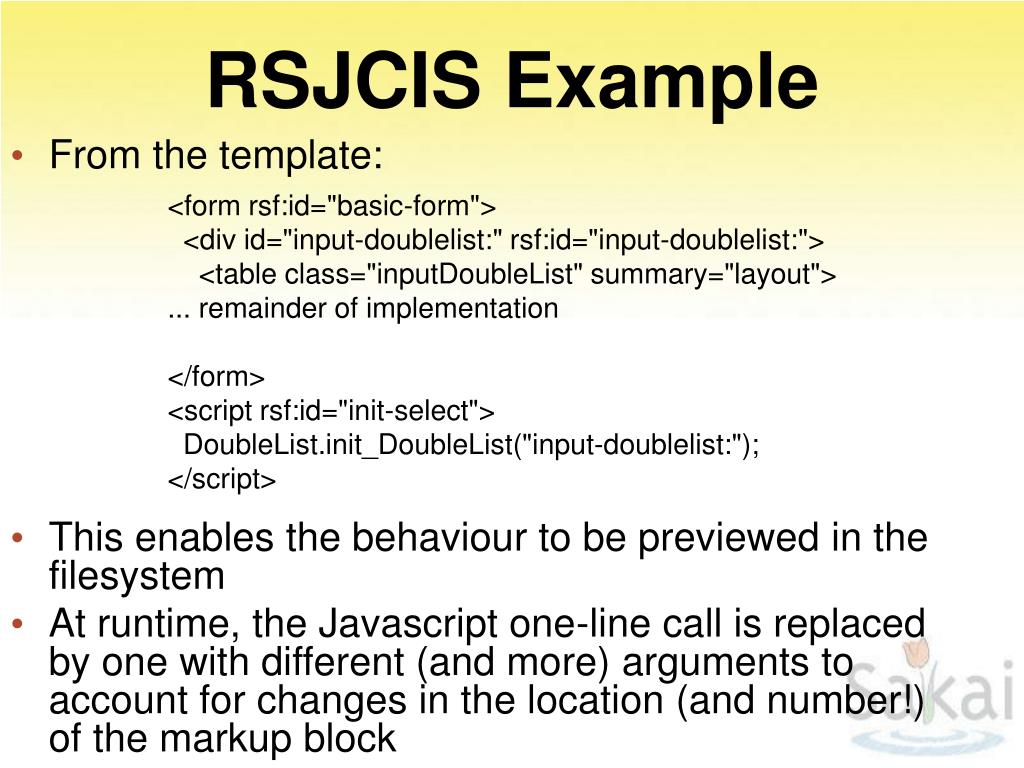 RSJCIS Example

• From the template:

<form rsf:id="basic-form">
<div id="input-doublelist:" rsf:id="input-doublelist:">
<table class="inputDoubleList" summary="layout">
... remainder of implementation

</form>
<script rsf:id="init-select">
DoubleList.init_DoubleList("input-doublelist:");
</script>

• This enables the behaviour to be previewed in the filesystem
• At runtime, the Javascript one-line call is replaced by one with different (and more) arguments to account for changes in the location (and number!) of the markup block

Sakai